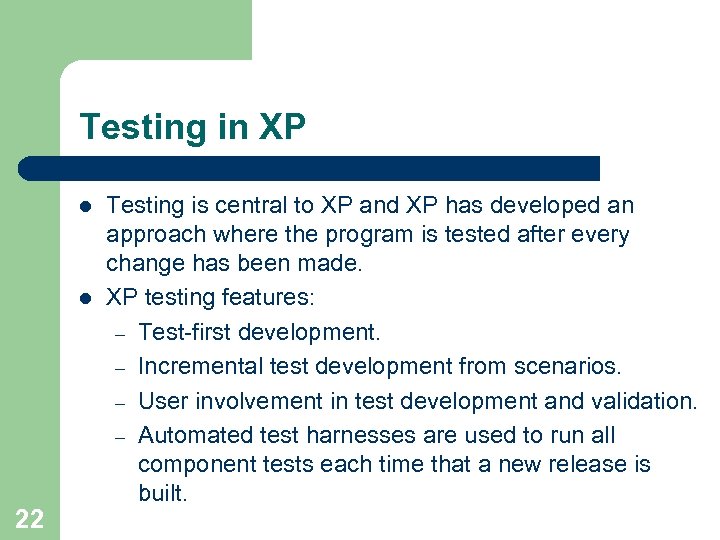 Testing in XP

- Testing is central to XP and XP has developed an approach where the program is tested after every change has been made.
- XP testing features:
  – Test-first development.
  – Incremental test development from scenarios.
  – User involvement in test development and validation.
  – Automated test harnesses are used to run all component tests each time that a new release is built.

22